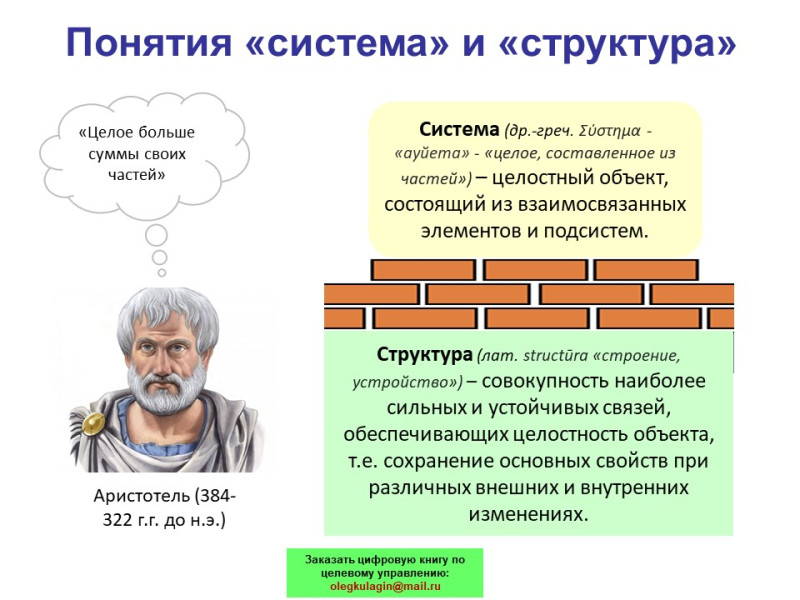 Понятия «система» и «структура»

«Целое больше суммы своих частей»

Аристотель (384-322 г.г. до н.э.)

Система (др.-греч. Σύστημα - «ауйета» - «целое, составленное из частей») – целостный объект, состоящий из взаимосвязанных элементов и подсистем.

Структура (лат. structūra «строение, устройство») – совокупность наиболее сильных и устойчивых связей, обеспечивающих целостность объекта, т.е. сохранение основных свойств при различных внешних и внутренних изменениях.

Заказать цифровую книгу по целевому управлению: olegkulagin@mail.ru